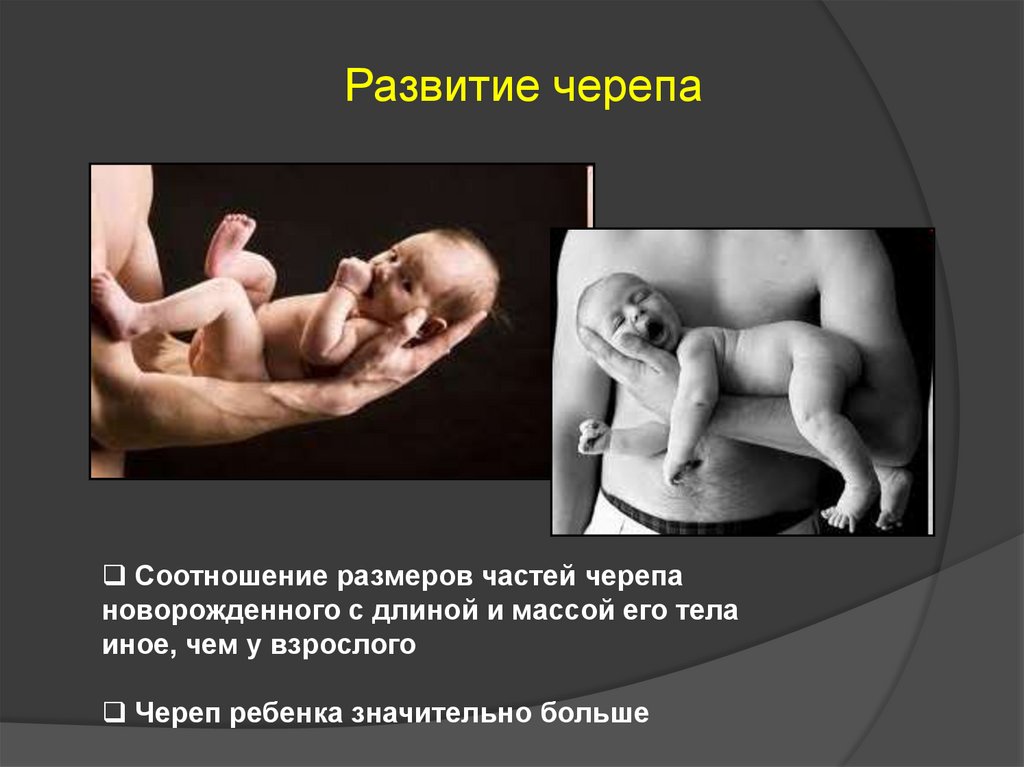 Развитие черепа

❑ Соотношение размеров частей черепа новорожденного с длиной и массой его тела иное, чем у взрослого

❑ Череп ребенка значительно больше